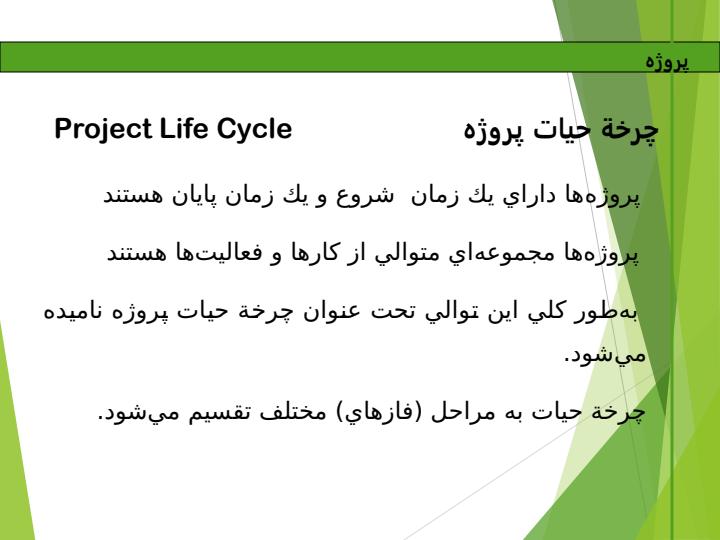 پروژه

چرخة حيات پروژه Project Life Cycle

پروژه‌ها داراي يك زمان شروع و يك زمان پايان هستند

پروژه‌ها مجموعه‌اي متوالي از كارها و فعاليت‌ها هستند

به‌طور كلي اين توالي تحت عنوان چرخة حيات پروژه ناميده مي‌شود.

چرخة حيات به مراحل (فازهاي) مختلف تقسيم مي‌شود.